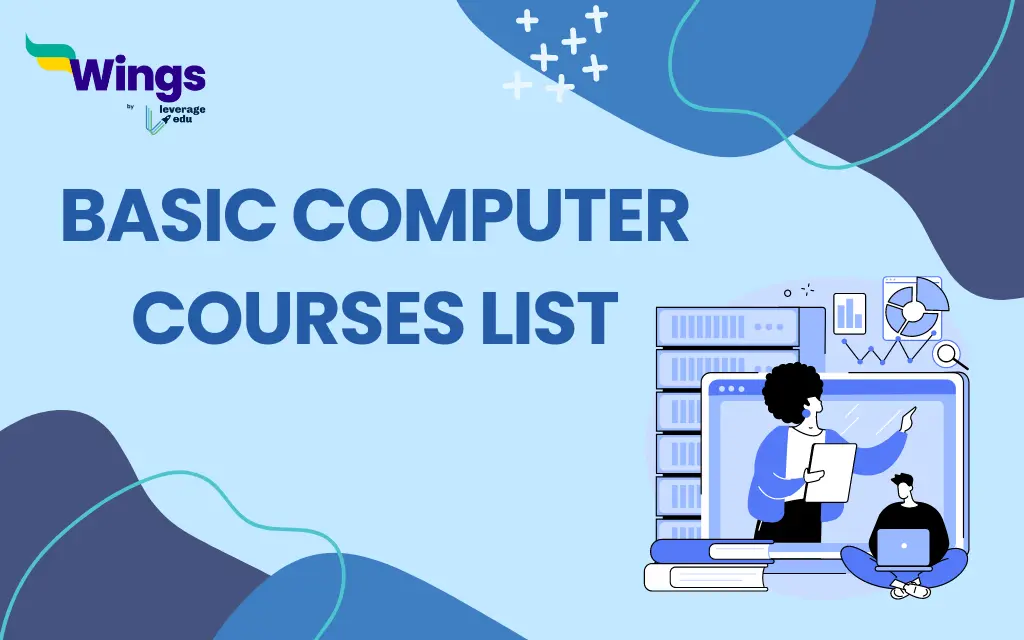 Wings
by leverage edu

BASIC COMPUTER COURSES LIST